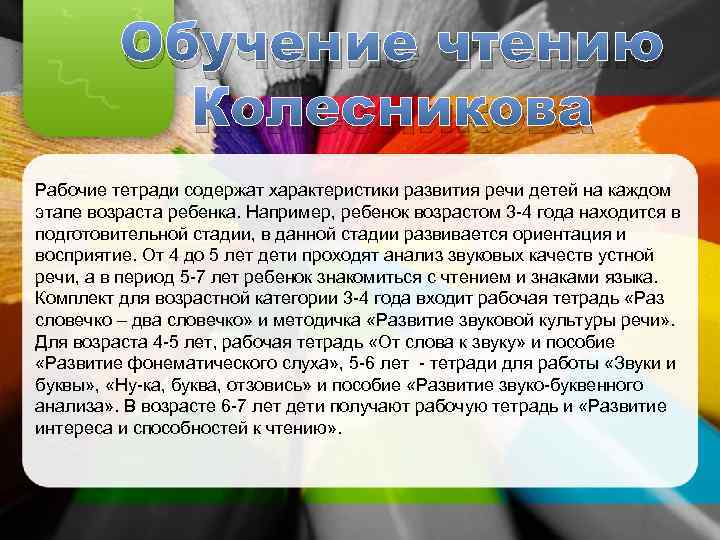 Обучение чтению Колесникова

Рабочие тетради содержат характеристики развития речи детей на каждом этапе возраста ребенка. Например, ребенок возрастом 3-4 года находится в подготовительной стадии, в данной стадии развивается ориентация и восприятие. От 4 до 5 лет дети проходят анализ звуковых качеств устной речи, а в период 5-7 лет ребенок знакомиться с чтением и знаками языка. Комплект для возрастной категории 3-4 года входит рабочая тетрадь «Раз словечко – два словечко» и методичка «Развитие звуковой культуры речи». Для возраста 4-5 лет, рабочая тетрадь «От слова к звуку» и пособие «Развитие фонематического слуха», 5-6 лет - тетради для работы «Звуки и буквы», «Ну-ка, буква, отзовись» и пособие «Развитие звуко-буквенного анализа». В возрасте 6-7 лет дети получают рабочую тетрадь и «Развитие интереса и способностей к чтению».